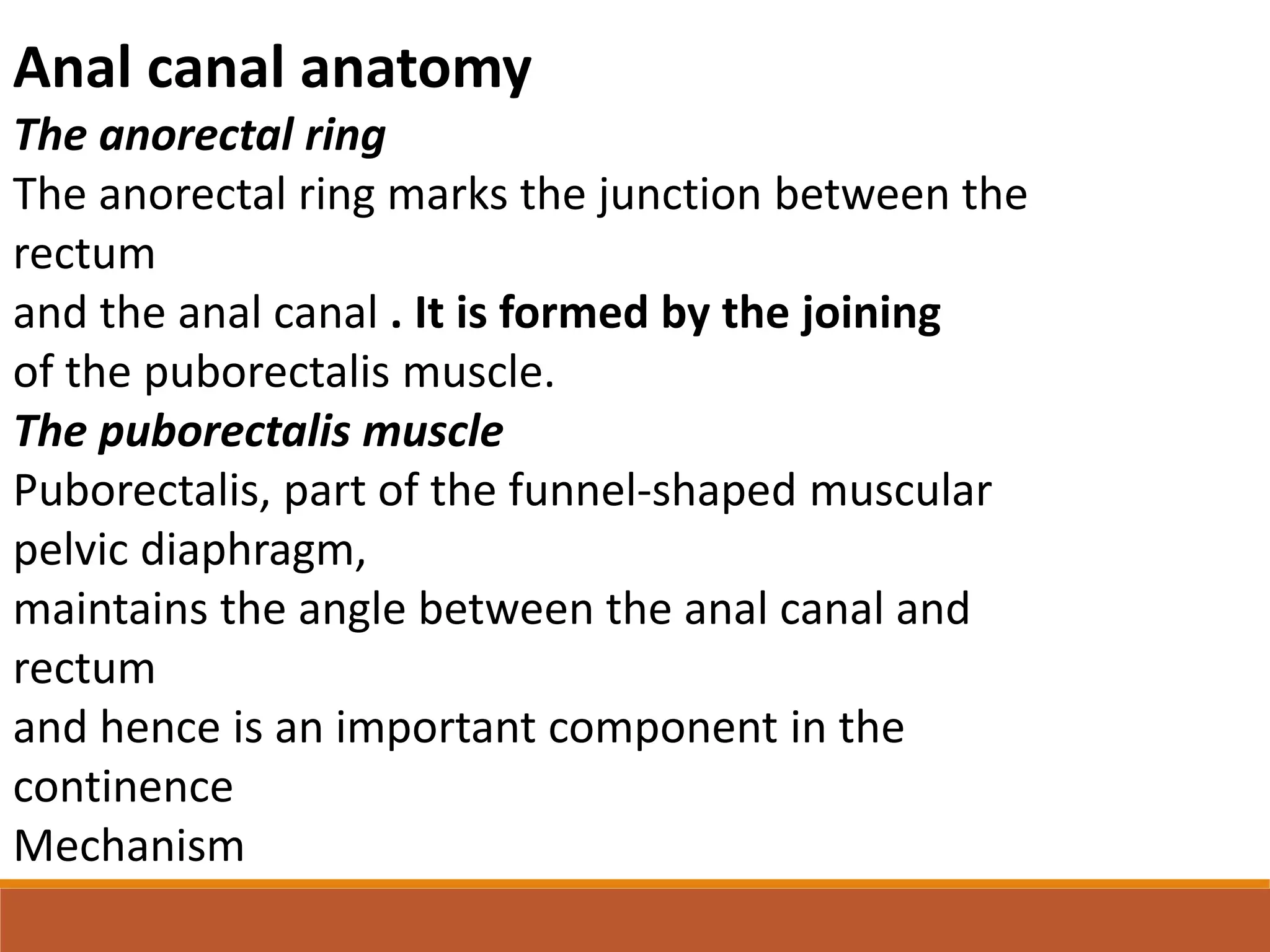 Anal canal anatomy

The anorectal ring

The anorectal ring marks the junction between the rectum
and the anal canal . It is formed by the joining
of the puborectalis muscle.

The puborectalis muscle

Puborectalis, part of the funnel-shaped muscular pelvic diaphragm,
maintains the angle between the anal canal and rectum
and hence is an important component in the continence
Mechanism